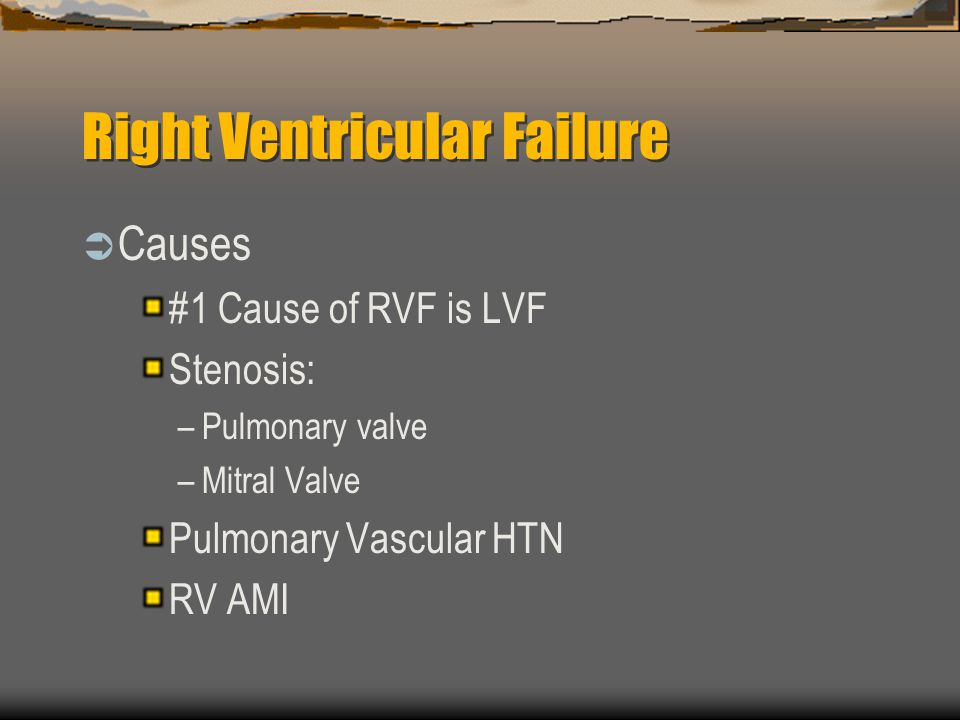 Right Ventricular Failure

Causes

#1 Cause of RVF is LVF

Stenosis:

– Pulmonary valve

– Mitral Valve

Pulmonary Vascular HTN

RV AMI